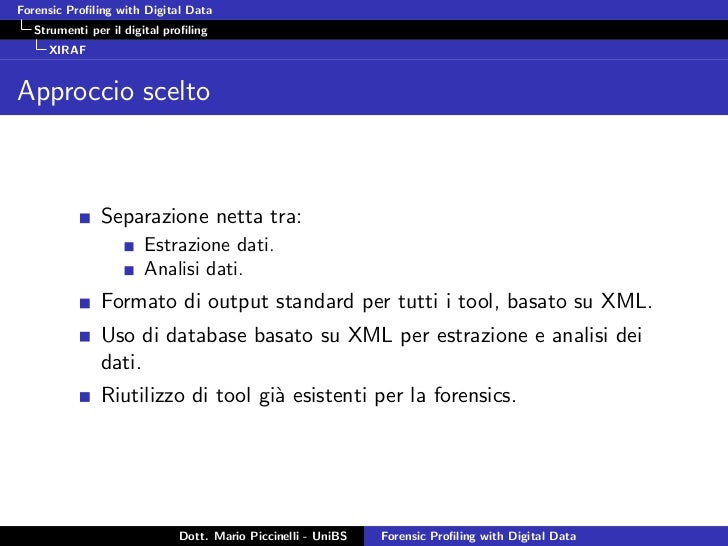 Forensic Profiling with Digital Data
Strumenti per il digital profiling
XIRAF

Approccio scelto

Separazione netta tra:
Estrazione dati.
Analisi dati.

Formato di output standard per tutti i tool, basato su XML.

Uso di database basato su XML per estrazione e analisi dei dati.

Riutilizzo di tool già esistenti per la forensics.

Dott. Mario Piccinelli - UniBS
Forensic Profiling with Digital Data